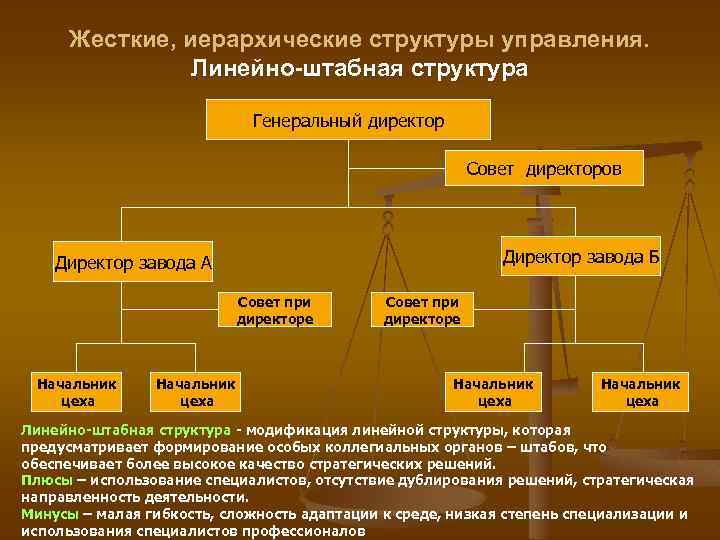 Жесткие, иерархические структуры управления.
Линейно-штабная структура

Генеральный директор

Совет директоров

Директор завода А

Директор завода Б

Совет при директоре

Совет при директоре

Начальник цеха

Начальник цеха

Начальник цеха

Начальник цеха

Линейно-штабная структура - модификация линейной структуры, которая предусматривает формирование особых коллегиальных органов – штабов, что обеспечивает более высокое качество стратегических решений.
Плюсы – использование специалистов, отсутствие дублирования решений, стратегическая направленность деятельности.
Минусы – малая гибкость, сложность адаптации к среде, низкая степень специализации и использования специалистов профессионалов